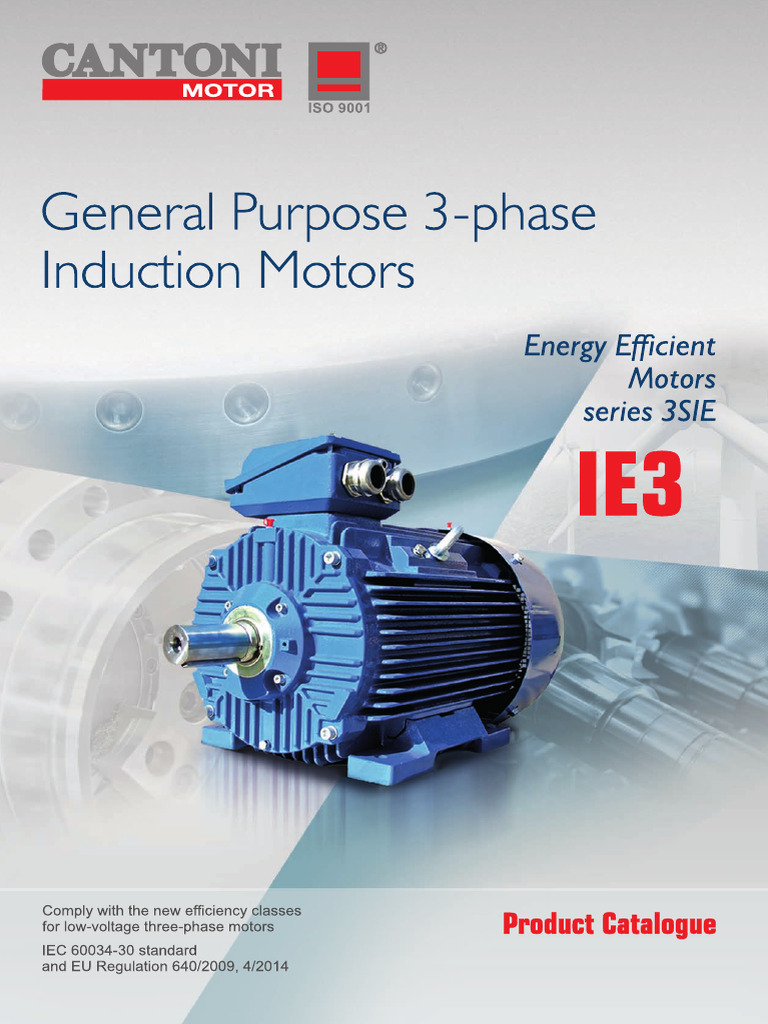 CANTONI
MOTOR
®
ISO 9001

General Purpose 3-phase Induction Motors

Energy Efficient Motors series 3SIE

IE3

Comply with the new efficiency classes for low-voltage three-phase motors

IEC 60034-30 standard and EU Regulation 640/2009, 4/2014

Product Catalogue